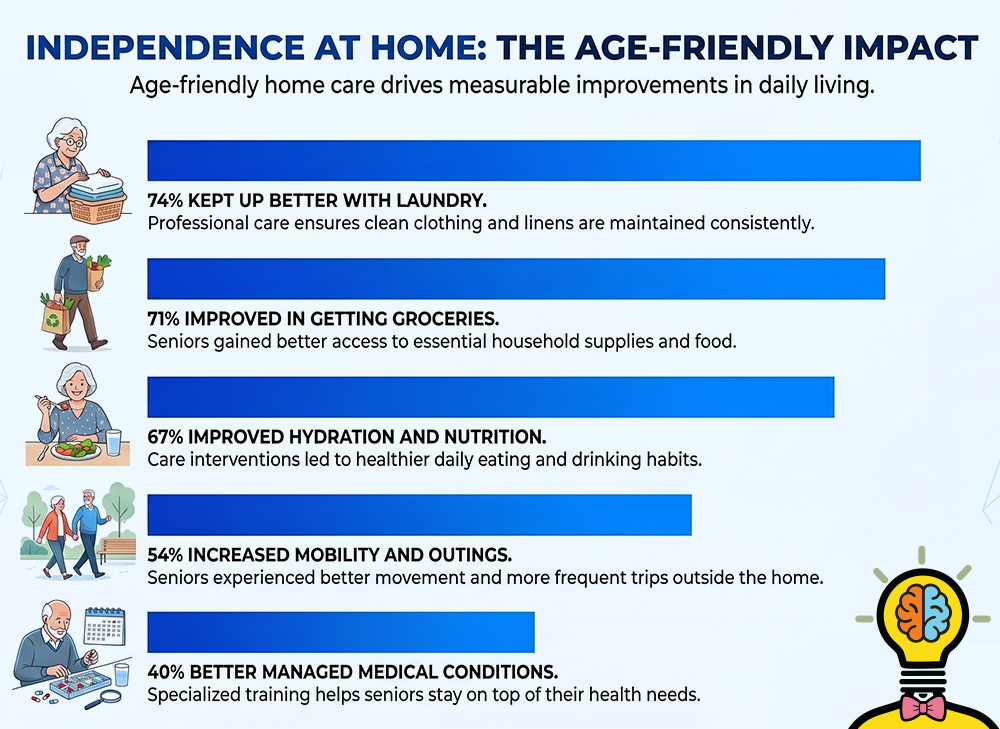 INDEPENDENCE AT HOME: THE AGE-FRIENDLY IMPACT

Age-friendly home care drives measurable improvements in daily living.

74% KEPT UP BETTER WITH LAUNDRY.
Professional care ensures clean clothing and linens are maintained consistently.

71% IMPROVED IN GETTING GROCERIES.
Seniors gained better access to essential household supplies and food.

67% IMPROVED HYDRATION AND NUTRITION.
Care interventions led to healthier daily eating and drinking habits.

54% INCREASED MOBILITY AND OUTINGS.
Seniors experienced better movement and more frequent trips outside the home.

40% BETTER MANAGED MEDICAL CONDITIONS.
Specialized training helps seniors stay on top of their health needs.